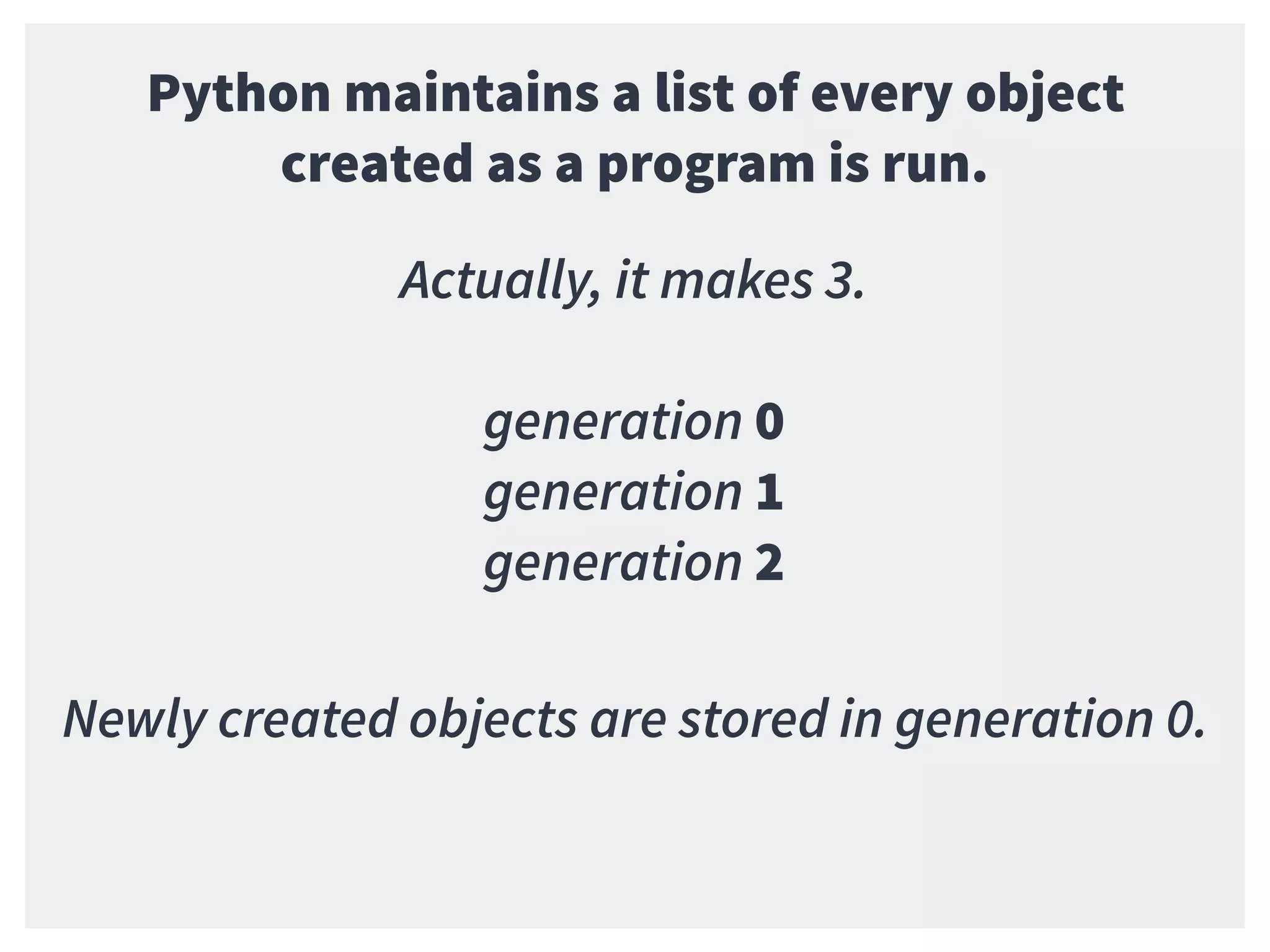 Python maintains a list of every object created as a program is run.

Actually, it makes 3.

generation 0
generation 1
generation 2

Newly created objects are stored in generation 0.